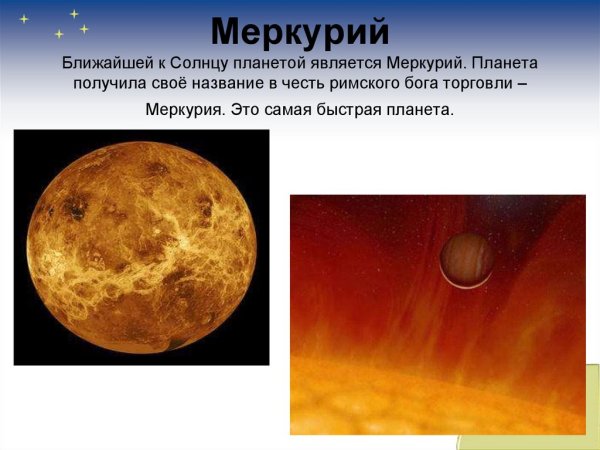 Меркурий

Ближайшей к Солнцу планетой является Меркурий. Планета получила своё название в честь римского бога торговли – Меркурия. Это самая быстрая планета.